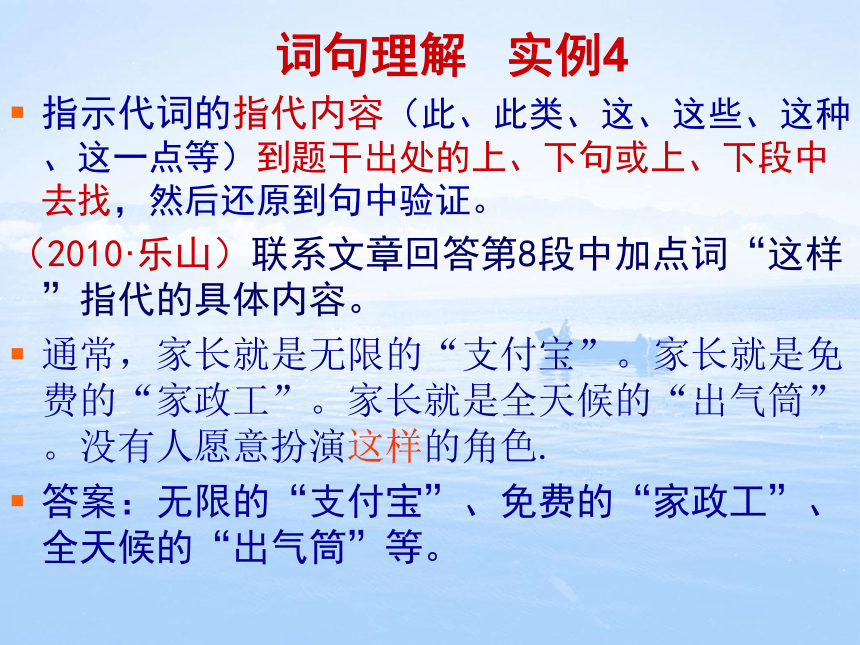 词句理解　实例4

指示代词的指代内容（此、此类、这、这些、这种、这一点等）到题干出处的上、下句或上、下段中去找，然后还原到句中验证。

（2010·乐山）联系文章回答第8段中加点词“这样”指代的具体内容。

通常，家长就是无限的“支付宝”。家长就是免费的“家政工”。家长就是全天候的“出气筒”。没有人愿意扮演这样的角色.

答案：无限的“支付宝”、免费的“家政工”、全天候的“出气筒”等。